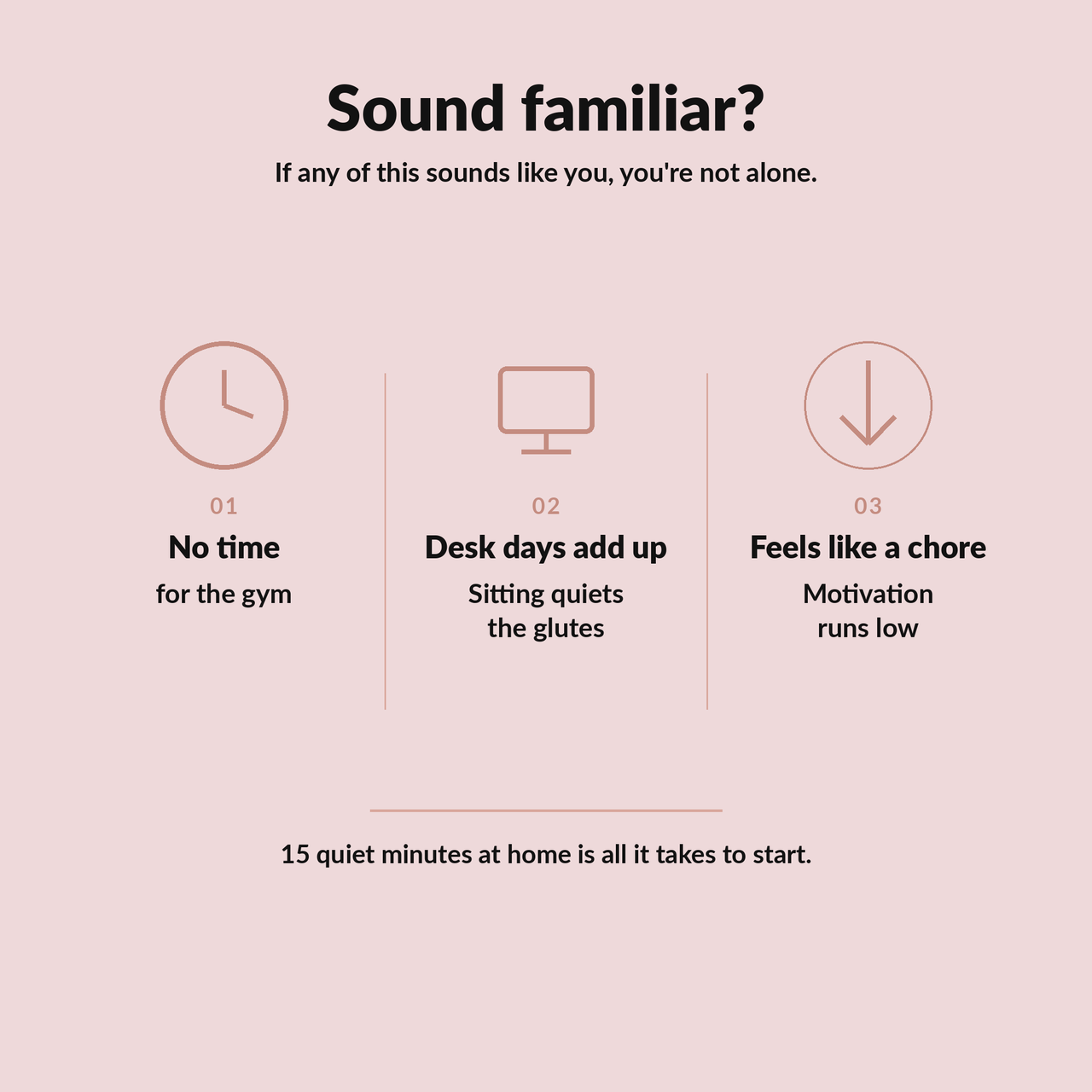 Sound familiar?

If any of this sounds like you, you're not alone.

01

No time

for the gym

02

Desk days add up

Sitting quiets the glutes

03

Feels like a chore

Motivation runs low

15 quiet minutes at home is all it takes to start.